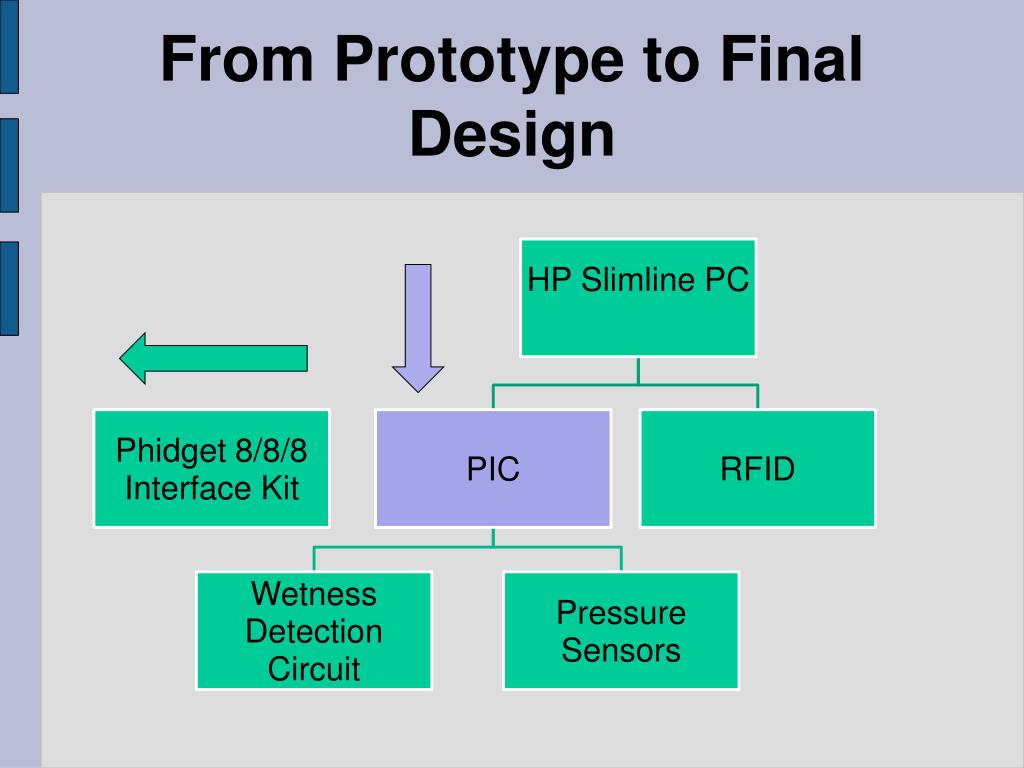 From Prototype to Final Design

HP Slimline PC

Phidget 8/8/8 Interface Kit

PIC

RFID

Wetness Detection Circuit

Pressure Sensors